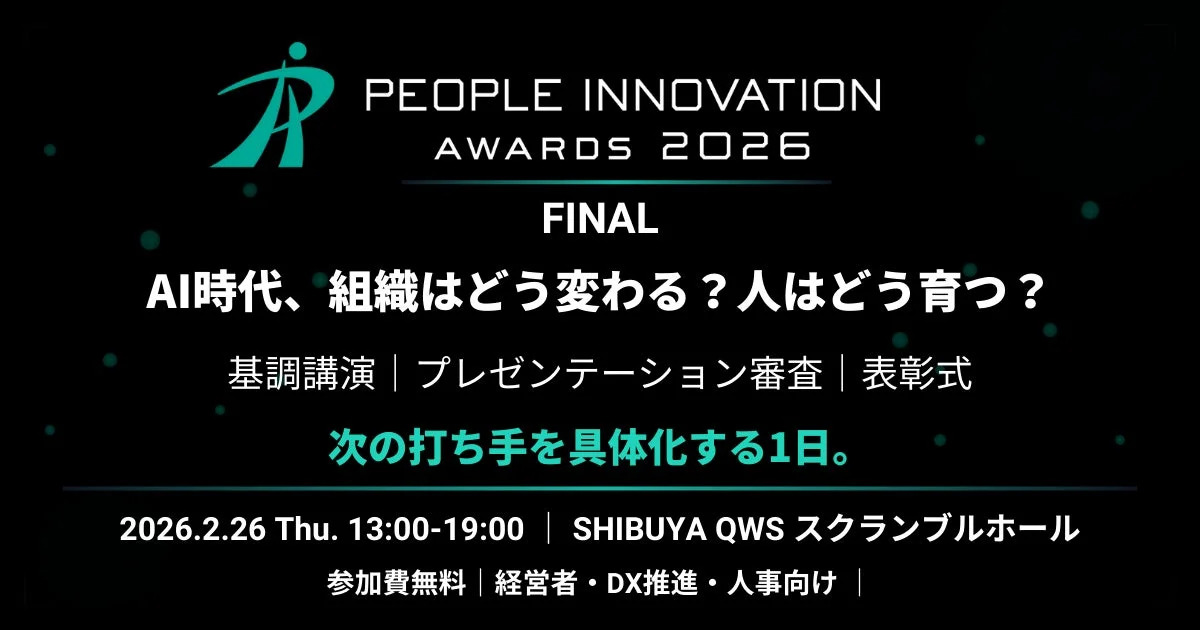 PEOPLE INNOVATION
AWARDS 2026

FINAL

AI時代、組織はどう変わる？人はどう育つ？

基調講演｜プレゼンテーション審査｜表彰式

次の打ち手を具体化する1日。

2026.2.26 Thu. 13:00-19:00 ｜ SHIBUYA QWS スクランブルホール

参加費無料｜経営者・DX推進・人事向け ｜